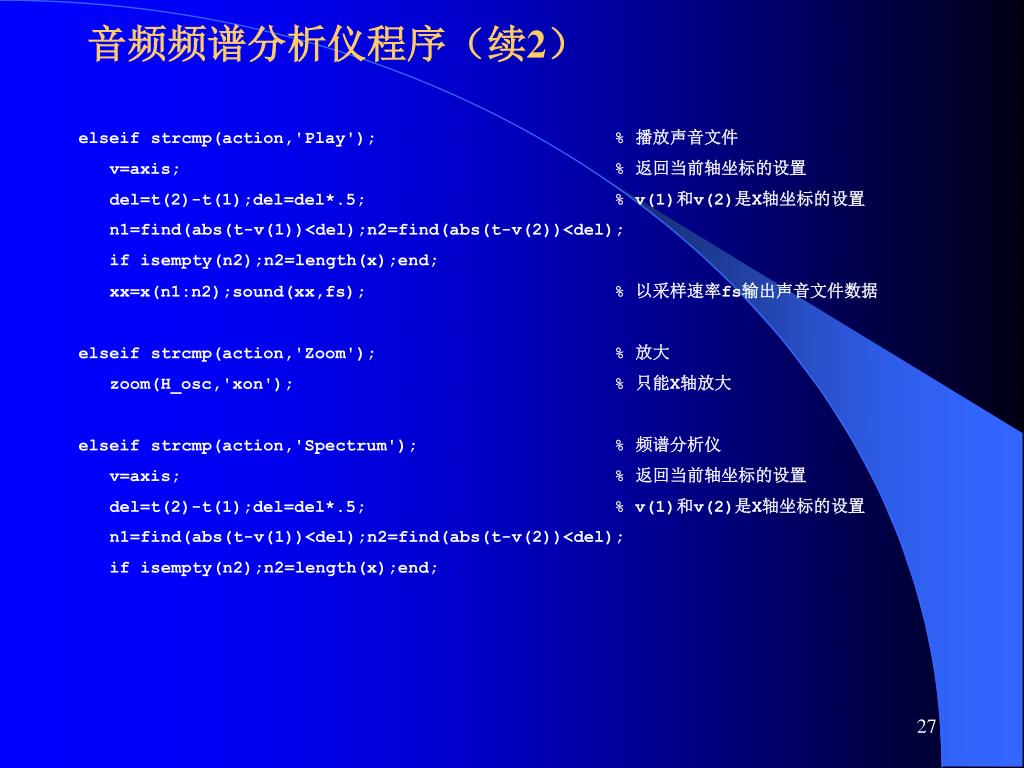 音频频谱分析仪程序（续2）

elseif strcmp(action,'Play'); % 播放声音文件
v=axis; % 返回当前轴坐标的设置
del=t(2)-t(1);del=del*.5; % v(1)和v(2)是X轴坐标的设置
n1=find(abs(t-v(1))<del);n2=find(abs(t-v(2))<del);
if isempty(n2);n2=length(x);end;
xx=x(n1:n2);sound(xx,fs); % 以采样速率fs输出声音文件数据

elseif strcmp(action,'Zoom'); % 放大
zoom(H_osc,'xon'); % 只能X轴放大

elseif strcmp(action,'Spectrum'); % 频谱分析仪
v=axis; % 返回当前轴坐标的设置
del=t(2)-t(1);del=del*.5; % v(1)和v(2)是X轴坐标的设置
n1=find(abs(t-v(1))<del);n2=find(abs(t-v(2))<del);
if isempty(n2);n2=length(x);end;

27